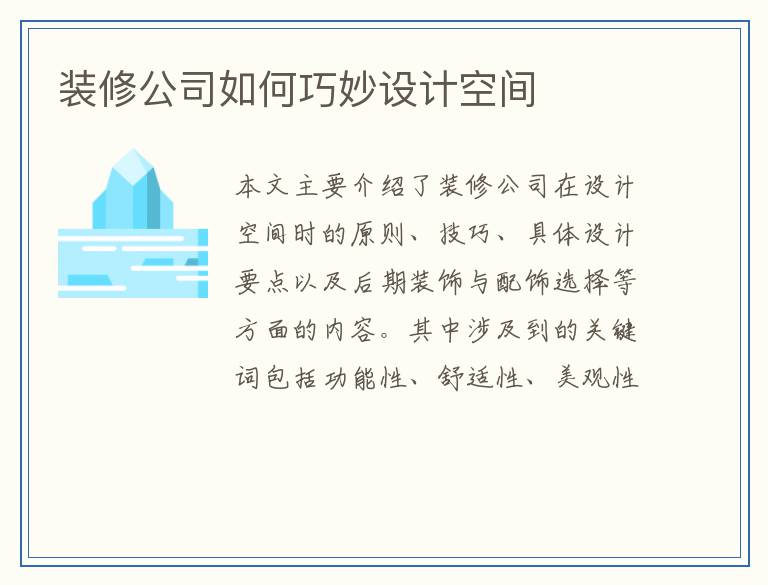 装修公司如何巧妙设计空间

本文主要介绍了装修公司在设计空间时的原则、技巧、具体设计要点以及后期装饰与配饰选择等方面的内容。其中涉及到的关键词包括功能性、舒适性、美观性